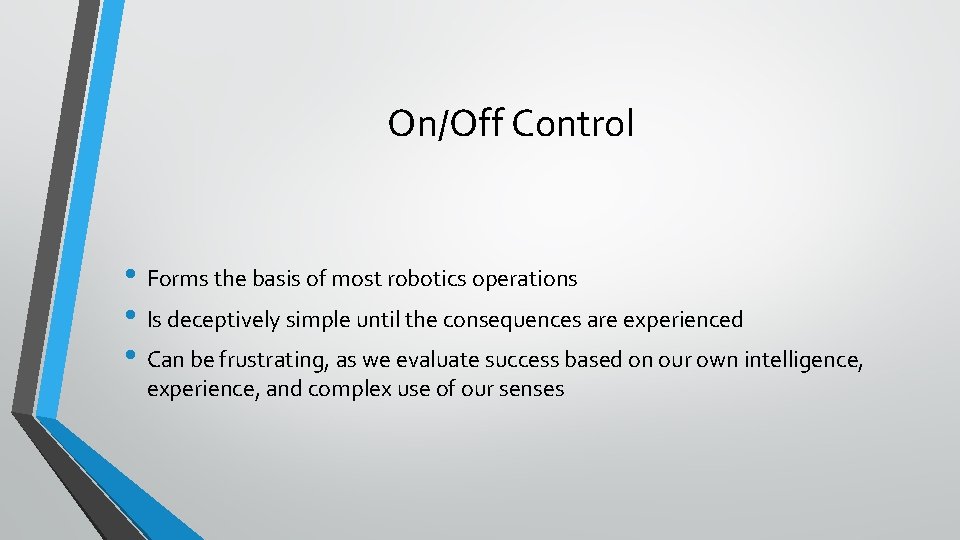 On/Off Control

• Forms the basis of most robotics operations
• Is deceptively simple until the consequences are experienced
• Can be frustrating, as we evaluate success based on our own intelligence, experience, and complex use of our senses